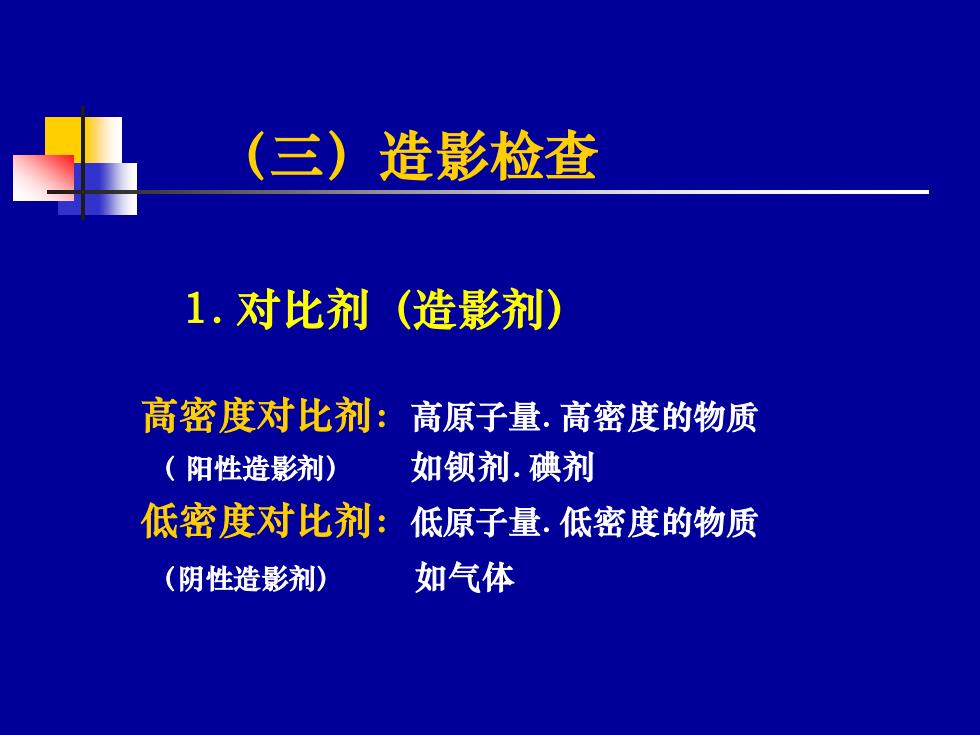 （三）造影检查

1. 对比剂（造影剂）

高密度对比剂：高原子量. 高密度的物质
（ 阳性造影剂）　如钡剂. 碘剂
低密度对比剂：低原子量. 低密度的物质
（阴性造影剂）　如气体